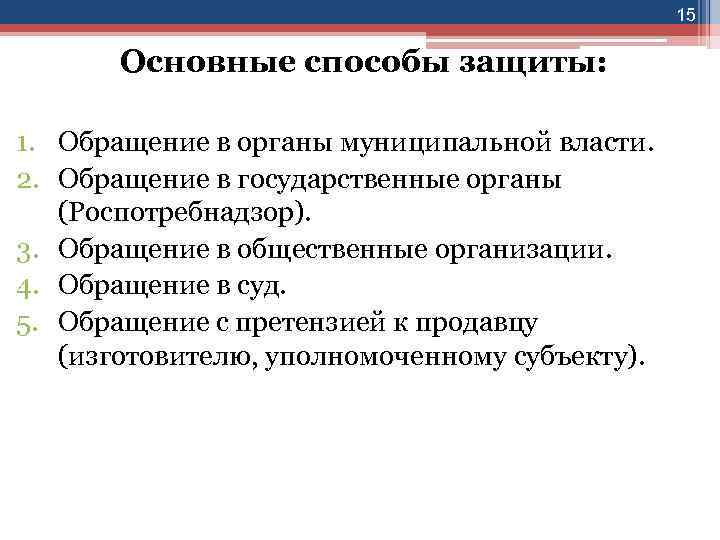 15

Основные способы защиты:

1. Обращение в органы муниципальной власти.
2. Обращение в государственные органы (Роспотребнадзор).
3. Обращение в общественные организации.
4. Обращение в суд.
5. Обращение с претензией к продавцу (изготовителю, уполномоченному субъекту).